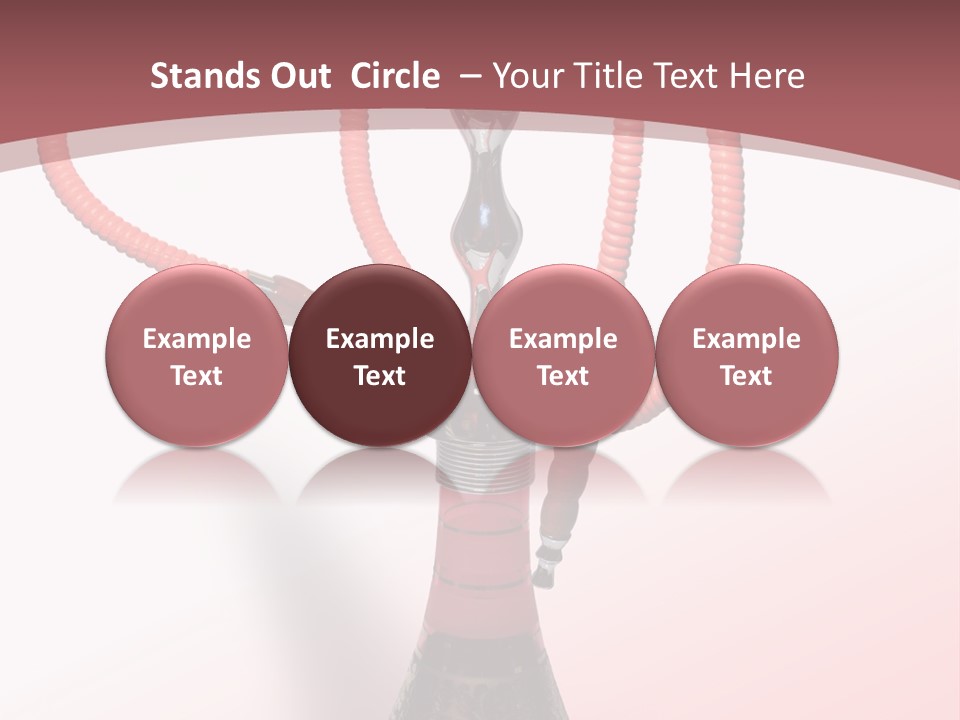 Stands Out Circle – Your Title Text Here

Example Text

Example Text

Example Text

Example Text